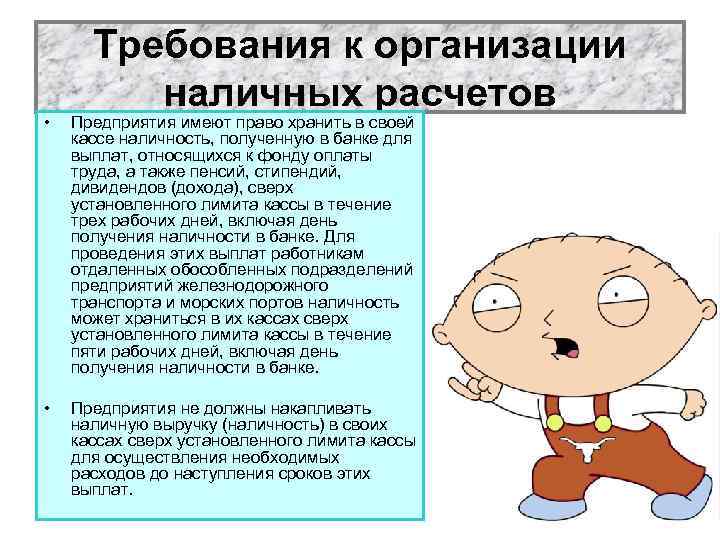 Требования к организации наличных расчетов

• Предприятия имеют право хранить в своей кассе наличность, полученную в банке для выплат, относящихся к фонду оплаты труда, а также пенсий, стипендий, дивидендов (дохода), сверх установленного лимита кассы в течение трех рабочих дней, включая день получения наличности в банке. Для проведения этих выплат работникам отдаленных обособленных подразделений предприятий железнодорожного транспорта и морских портов наличность может храниться в их кассах сверх установленного лимита кассы в течение пяти рабочих дней, включая день получения наличности в банке.

• Предприятия не должны накапливать наличную выручку (наличность) в своих кассах сверх установленного лимита кассы для осуществления необходимых расходов до наступления сроков этих выплат.